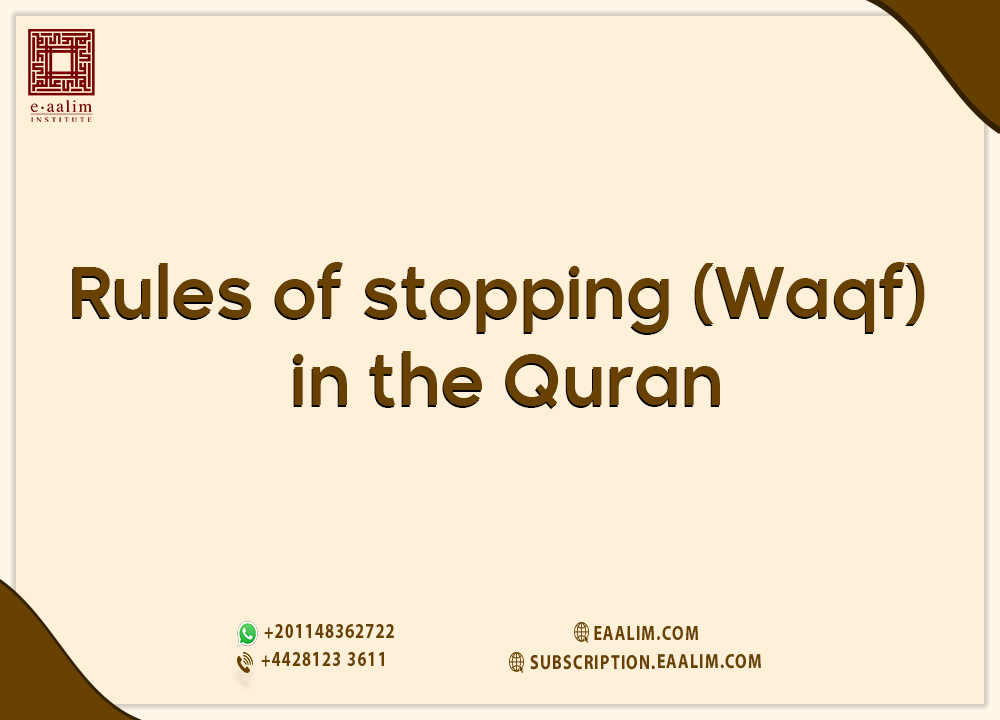 e·aalim
INSTITUTE

Rules of stopping (Waqf) in the Quran

+201148362722
+4428123 3611

EAALIM.COM
SUBSCRIPTION.EAALIM.COM